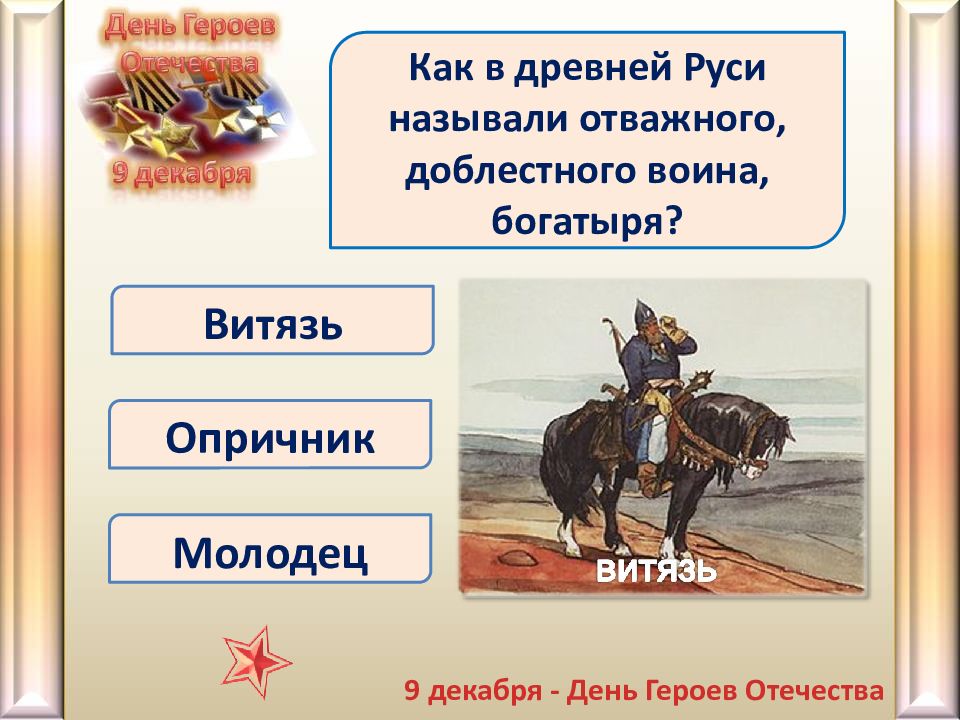 День Героев Отечества
9 декабря

Как в древней Руси называли отважного, доблестного воина, богатыря?

Витязь

Опричник

Молодец

ВИТЯЗЬ

9 декабря - День Героев Отечества